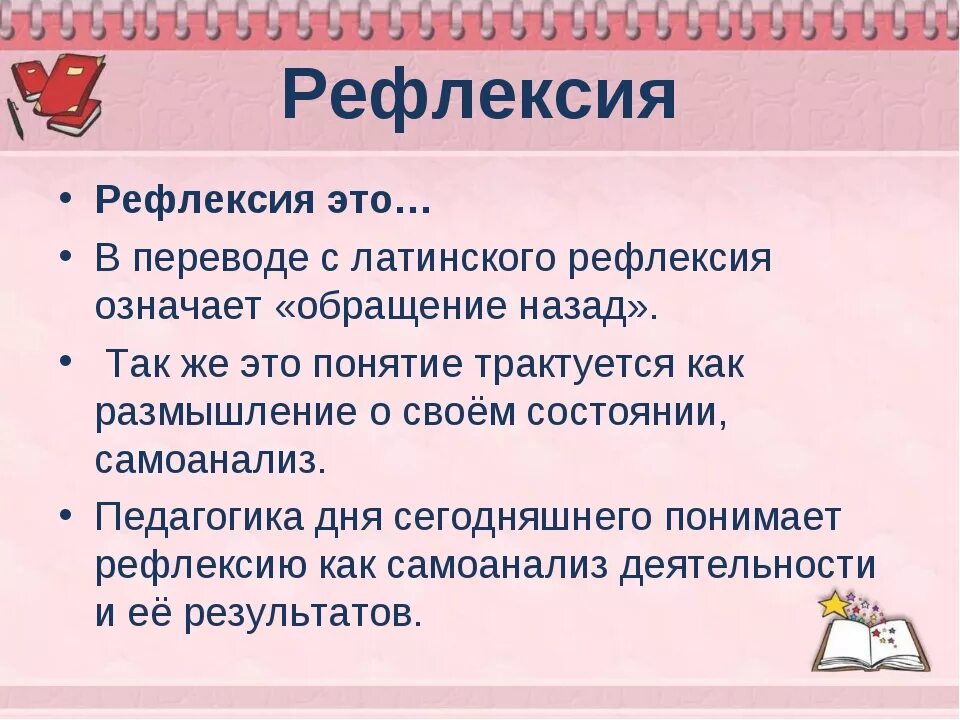 Рефлексия

• Рефлексия это…

• В переводе с латинского рефлексия означает «обращение назад».

• Так же это понятие трактуется как размышление о своём состоянии, самоанализ.

• Педагогика дня сегодняшнего понимает рефлексию как самоанализ деятельности и её результатов.